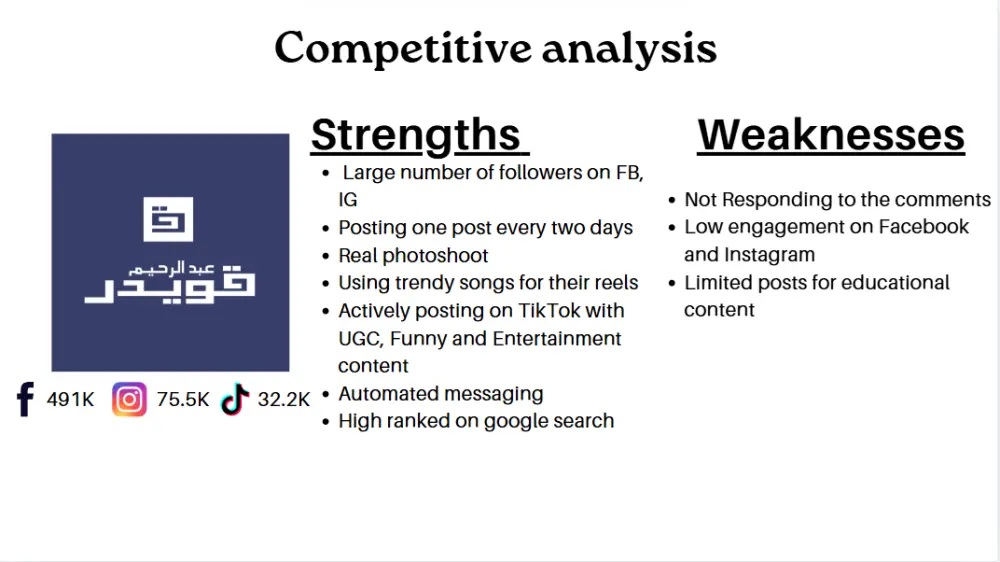 Competitive analysis

عبد الرحيم
قويدر

491K 75.5K 32.2K

Strengths

- Large number of followers on FB, IG
- Posting one post every two days
- Real photoshoot
- Using trendy songs for their reels
- Actively posting on TikTok with UGC, Funny and Entertainment content
- Automated messaging
- High ranked on google search

Weaknesses

- Not Responding to the comments
- Low engagement on Facebook and Instagram
- Limited posts for educational content